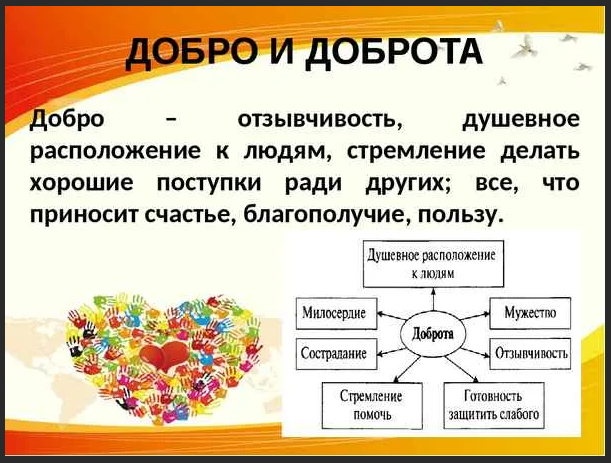 ДОБРО И ДОБРОТА

Добро – отзывчивость, душевное расположение к людям, стремление делать хорошие поступки ради других; все, что приносит счастье, благополучие, пользу.

Душевное расположение к людям

Милосердие

Мужество

Доброта

Сострадание

Отзывчивость

Стремление помочь

Готовность защитить слабого